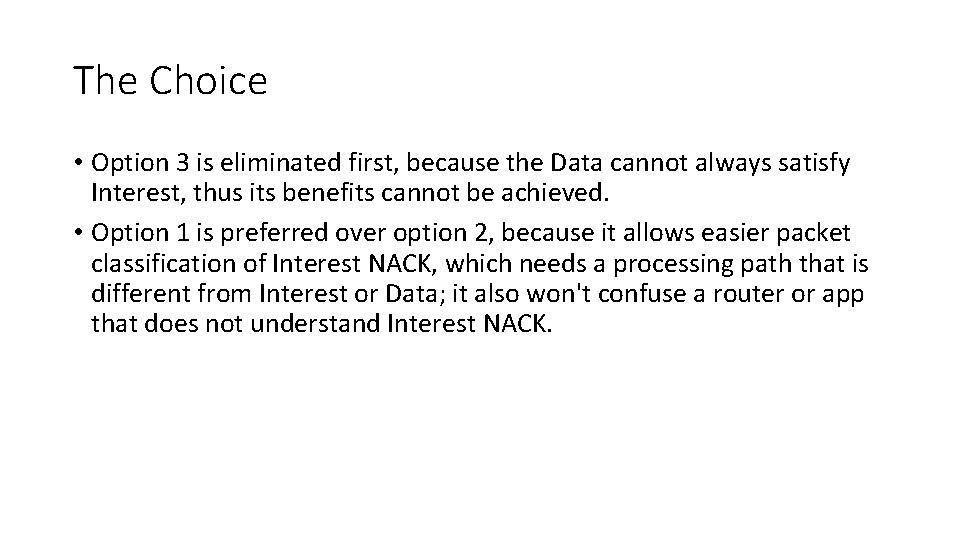 The Choice

• Option 3 is eliminated first, because the Data cannot always satisfy Interest, thus its benefits cannot be achieved.

• Option 1 is preferred over option 2, because it allows easier packet classification of Interest NACK, which needs a processing path that is different from Interest or Data; it also won't confuse a router or app that does not understand Interest NACK.